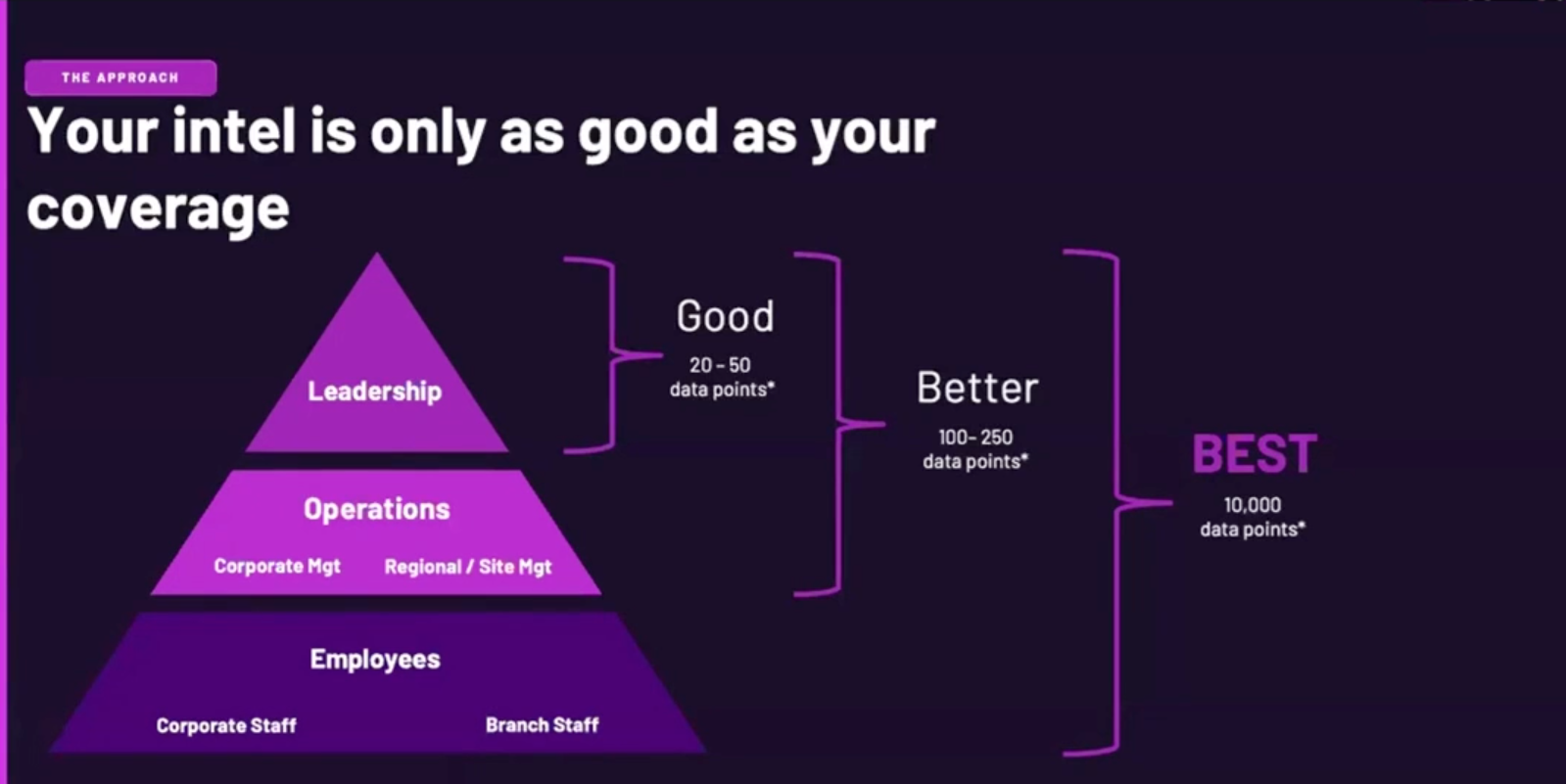 THE APPROACH

Your intel is only as good as your coverage

Leadership

Operations

Corporate Mgt

Regional / Site Mgt

Employees

Corporate Staff

Branch Staff

Good

20 - 50 data points*

Better

100- 250 data points*

BEST

10,000 data points*